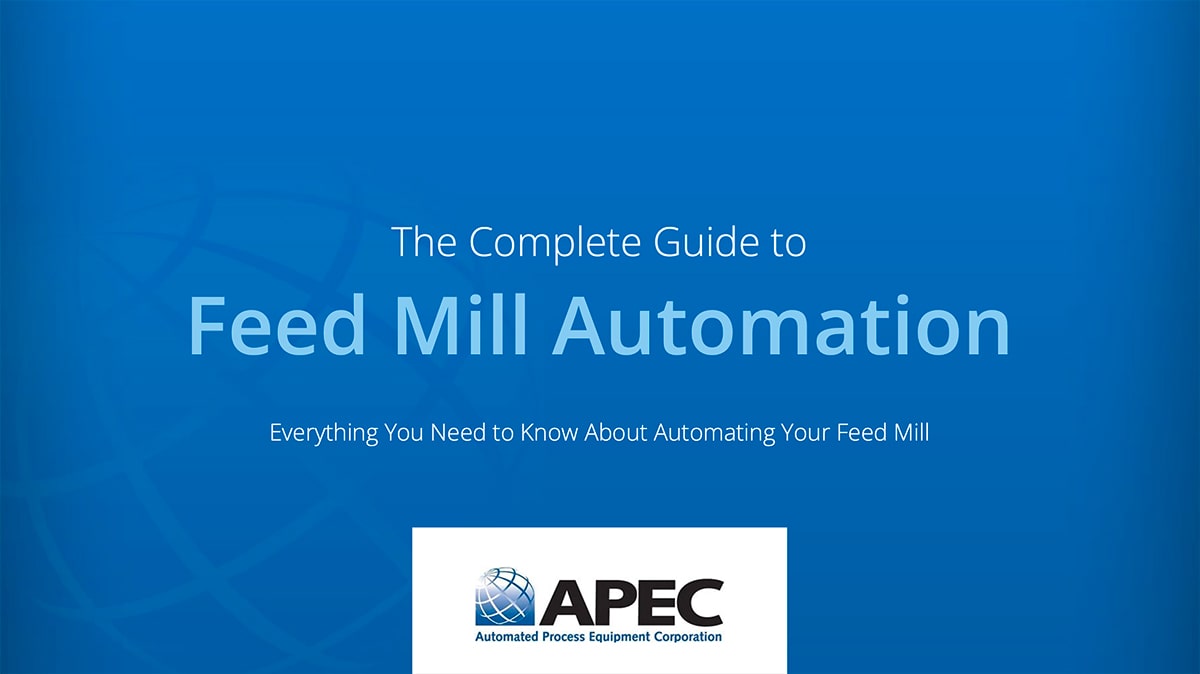 The Complete Guide to

Feed Mill Automation

Everything You Need to Know About Automating Your Feed Mill

APEC
Automated Process Equipment Corporation